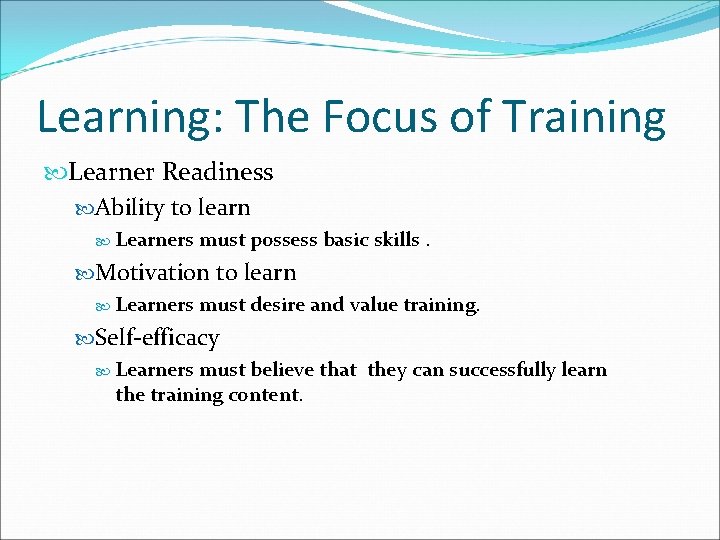 Learning: The Focus of Training

Learner Readiness

Ability to learn

Learners must possess basic skills .

Motivation to learn

Learners must desire and value training.

Self-efficacy

Learners must believe that they can successfully learn the training content.